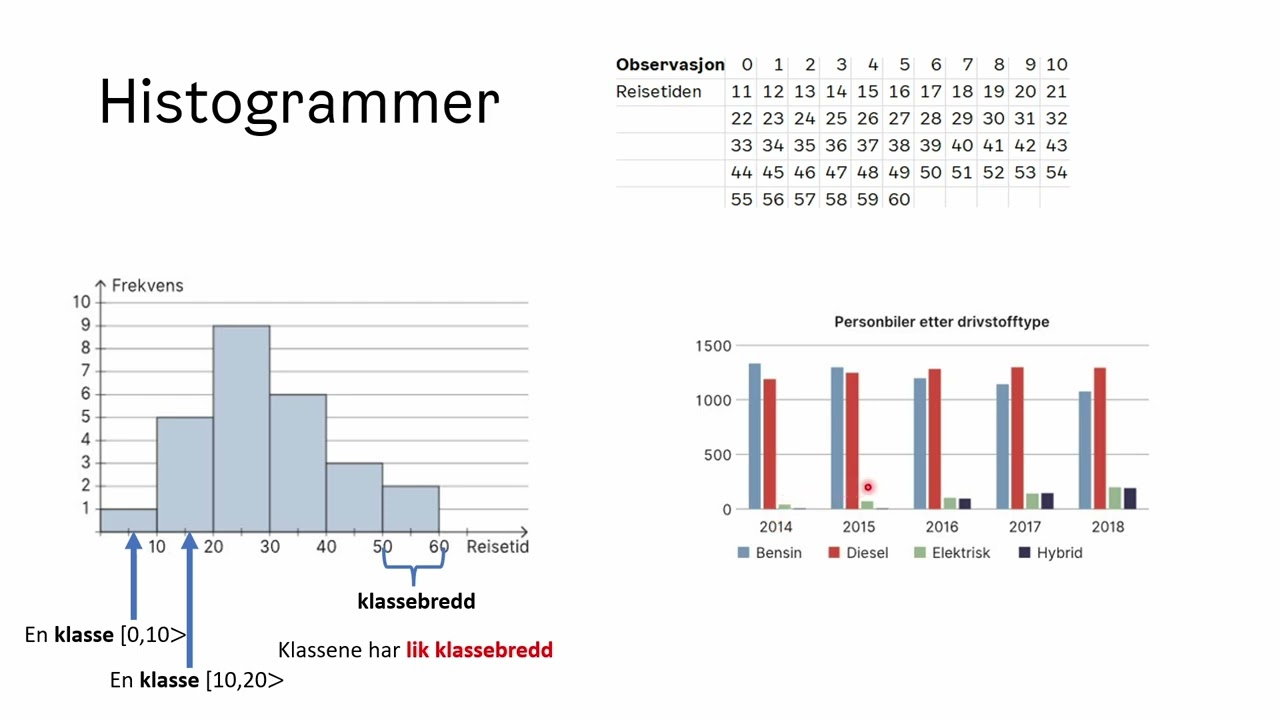 Histogrammer

| Observasjon | 0 | 1 | 2 | 3 | 4 | 5 | 6 | 7 | 8 | 9 | 10 |
|---|---|---|---|---|---|---|---|---|---|---|---|
| Reisetiden | 11 | 12 | 13 | 14 | 15 | 16 | 17 | 18 | 19 | 20 | 21 |
| | 22 | 23 | 24 | 25 | 26 | 27 | 28 | 29 | 30 | 31 | 32 |
| | 33 | 34 | 35 | 36 | 37 | 38 | 39 | 40 | 41 | 42 | 43 |
| | 44 | 45 | 46 | 47 | 48 | 49 | 50 | 51 | 52 | 53 | 54 |
| | 55 | 56 | 57 | 58 | 59 | 60 | | | | | |

Frekvens
10
9
8
7
6
5
4
3
2
1
10 20 30 40 50 60 Reisetid

klassebredd

En **klasse** [0,10>

En **klasse** [10,20>

Klassene har **lik klassebredd**

Personbiler etter drivstofftype
1500
1000
500
0
2014 2015 2016 2017 2018
Bensin Diesel Elektrisk Hybrid